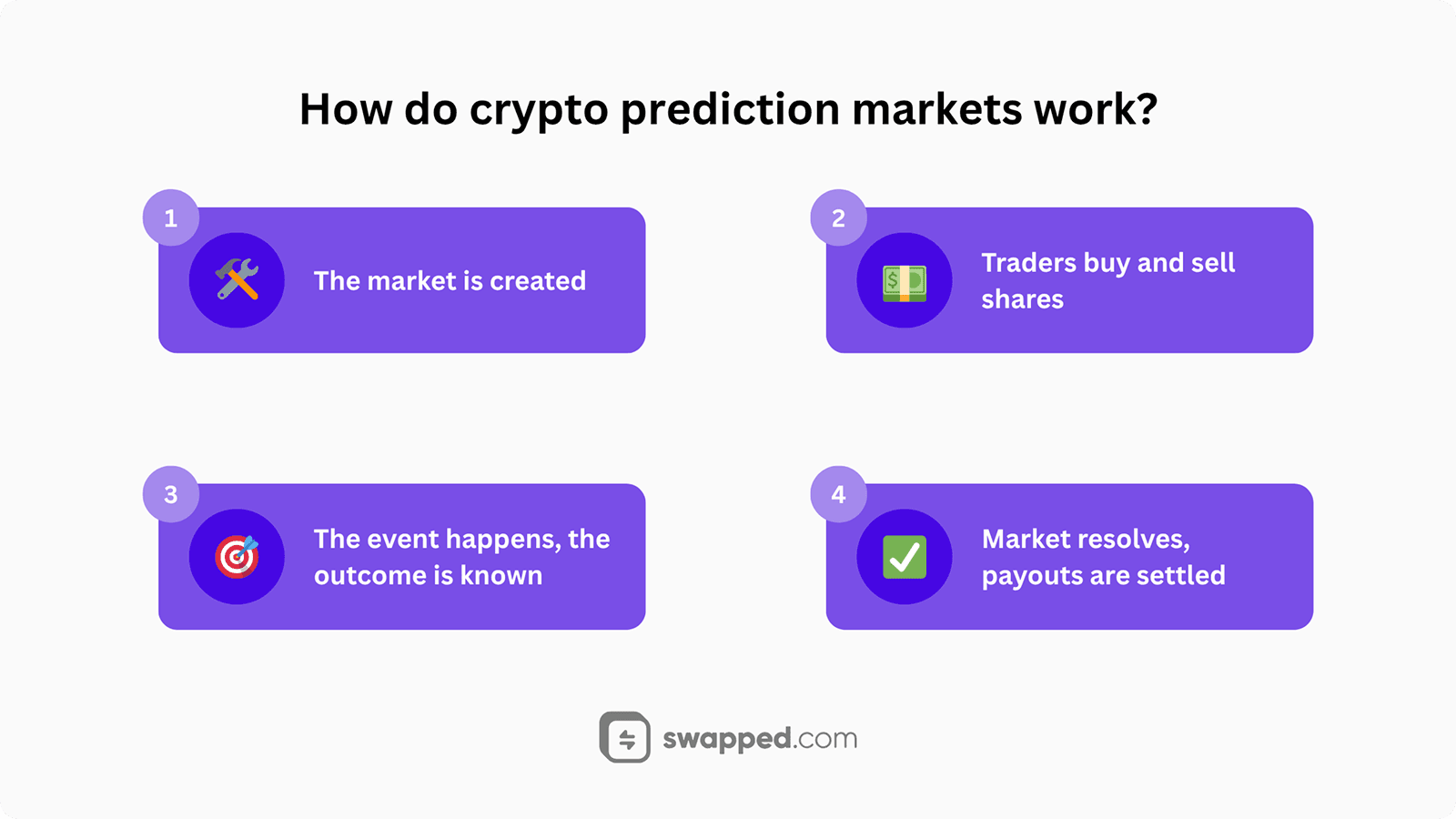 How do crypto prediction markets work?

1
The market is created

2
Traders buy and sell shares

3
The event happens, the outcome is known

4
Market resolves, payouts are settled

swapped.com